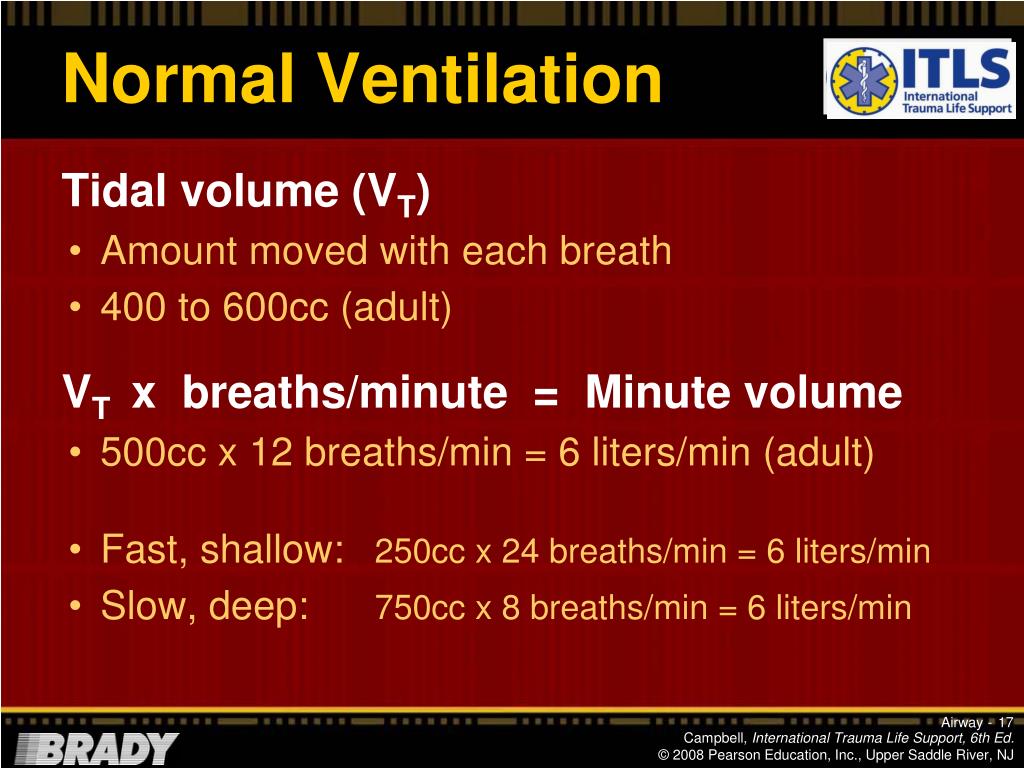 Normal Ventilation

ITLS International Trauma Life Support

Tidal volume ($V_T$)

• Amount moved with each breath
• 400 to 600cc (adult)

$V_T$ x breaths/minute = Minute volume

• 500cc x 12 breaths/min = 6 liters/min (adult)

• Fast, shallow: 250cc x 24 breaths/min = 6 liters/min
• Slow, deep: 750cc x 8 breaths/min = 6 liters/min

BRADY

Airway - 17
Campbell, International Trauma Life Support, 6th Ed.
© 2008 Pearson Education, Inc., Upper Saddle River, NJ